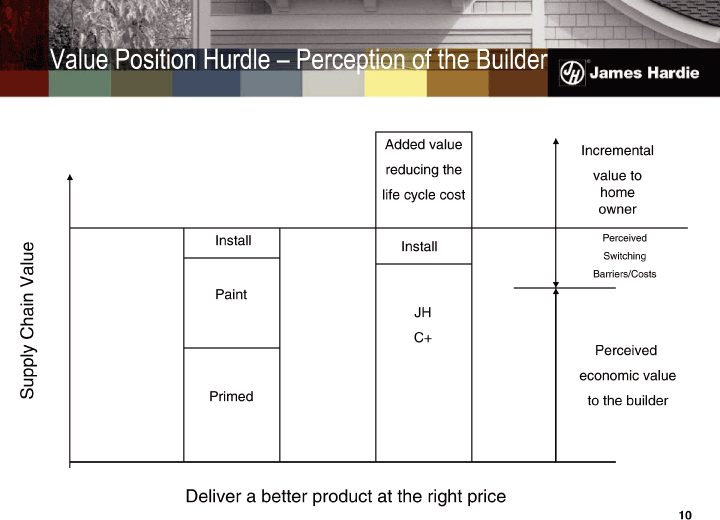 Value Position Hurdle – Perception of the Builder

JH James Hardie

Supply Chain Value

Install

Paint

Primed

Added value reducing the life cycle cost

Install

JH C+

Incremental value to home owner

Perceived Switching Barriers/Costs

Perceived economic value to the builder

Deliver a better product at the right price

10